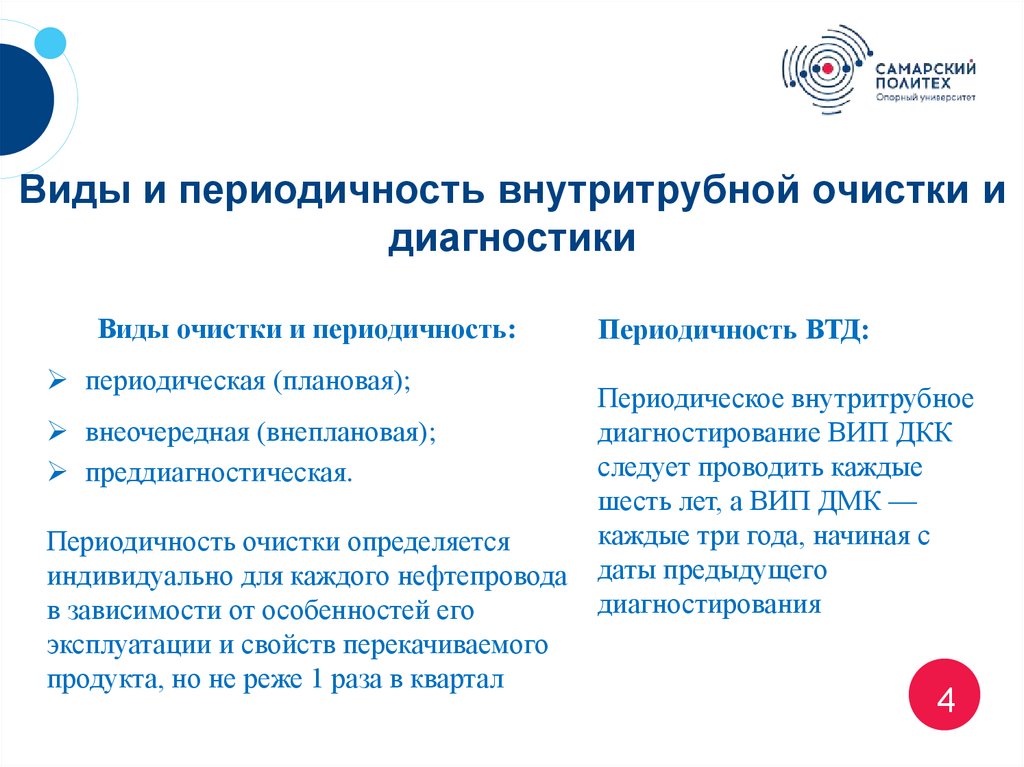 САМАРСКИЙ ПОЛИТЕХ
Опорный университет

Виды и периодичность внутритрубной очистки и диагностики

Виды очистки и периодичность:

➢ периодическая (плановая);
➢ внеочередная (внеплановая);
➢ преддиагностическая.

Периодичность очистки определяется индивидуально для каждого нефтепровода в зависимости от особенностей его эксплуатации и свойств перекачиваемого продукта, но не реже 1 раза в квартал

Периодичность ВТД:

Периодическое внутритрубное диагностирование ВИП ДКК следует проводить каждые шесть лет, а ВИП ДМК — каждые три года, начиная с даты предыдущего диагностирования

4